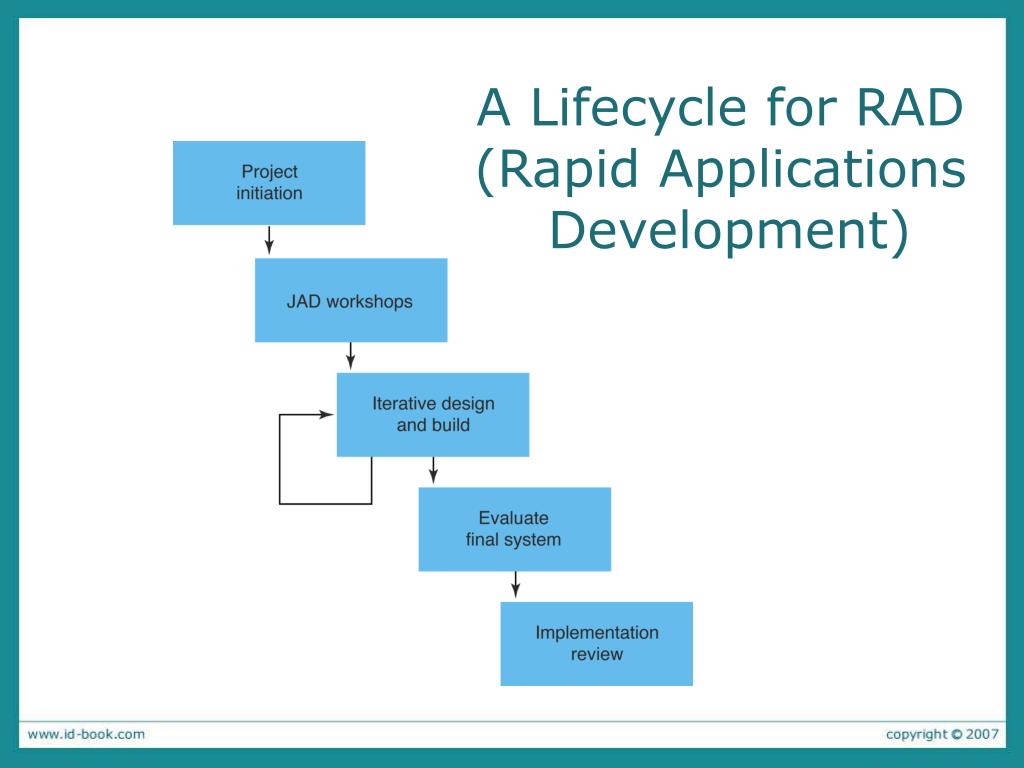 A Lifecycle for RAD (Rapid Applications Development)

Project initiation

JAD workshops

Iterative design and build

Evaluate final system

Implementation review

www.id-book.com

copyright © 2007